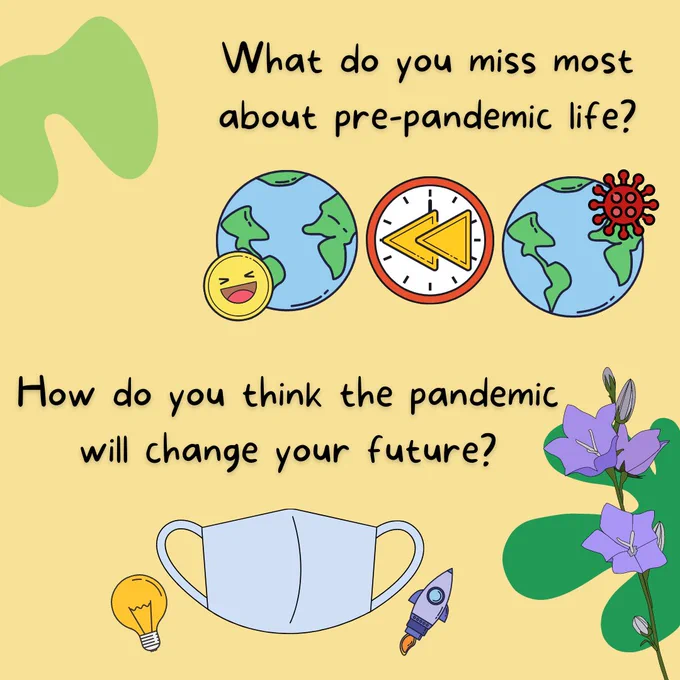 What do you miss most about pre-pandemic life?

How do you think the pandemic will change your future?